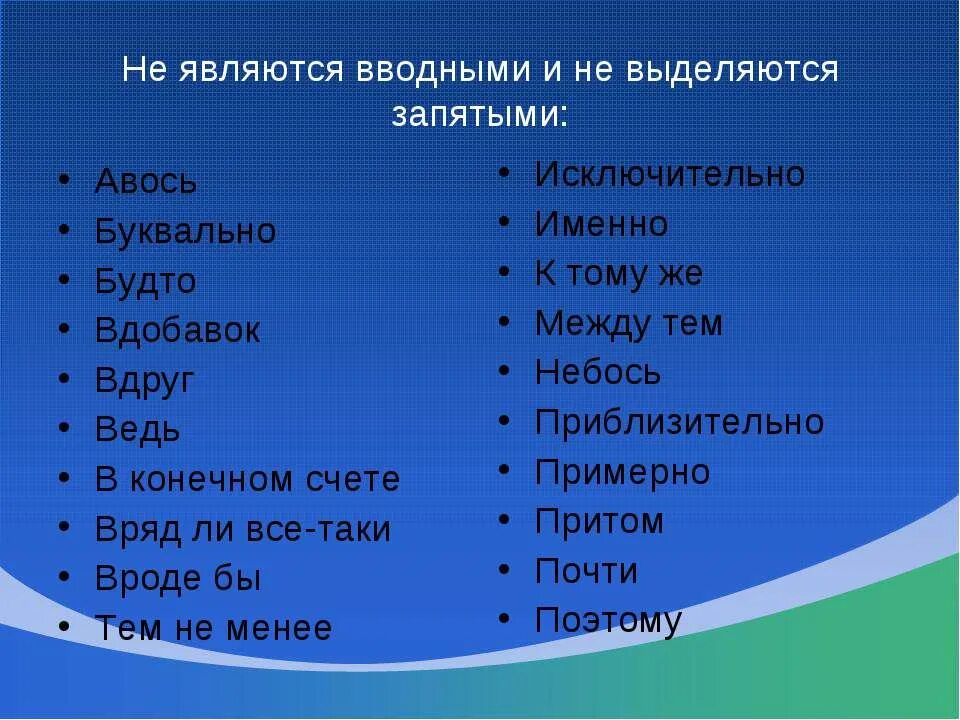 Не являются вводными и не выделяются запятыми:

• Авось
• Буквально
• Будто
• Вдобавок
• Вдруг
• Ведь
• В конечном счете
• Вряд ли все-таки
• Вроде бы
• Тем не менее

• Исключительно
• Именно
• К тому же
• Между тем
• Небось
• Приблизительно
• Примерно
• Притом
• Почти
• Поэтому